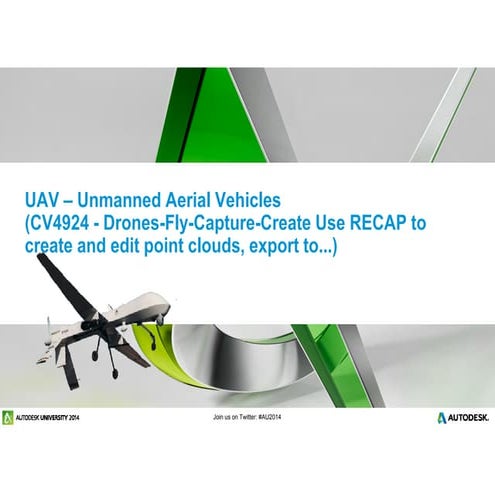 UAV – Unmanned Aerial Vehicles
(CV4924 - Drones-Fly-Capture-Create Use RECAP to create and edit point clouds, export to...)

AUTODESK UNIVERSITY 2014

Join us on Twitter: #AU2014

AUTODESK.